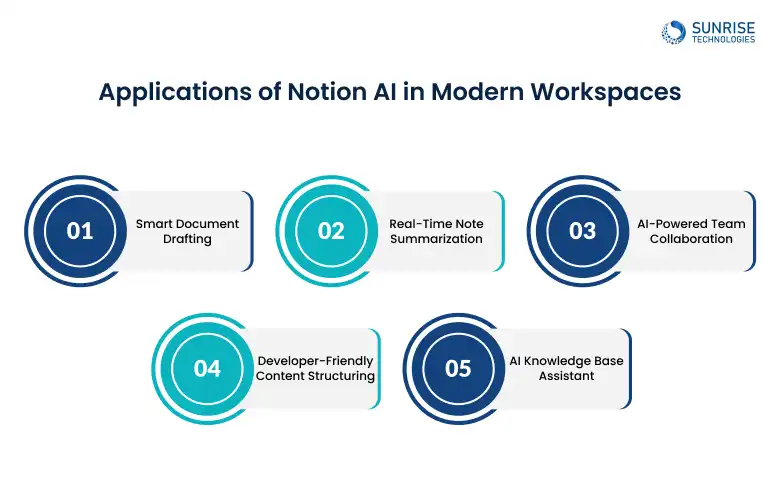 SUNRISE
TECHNOLOGIES

Applications of Notion AI in Modern Workspaces

01
Smart Document Drafting

02
Real-Time Note Summarization

03
AI-Powered Team Collaboration

04
Developer-Friendly Content Structuring

05
AI Knowledge Base Assistant